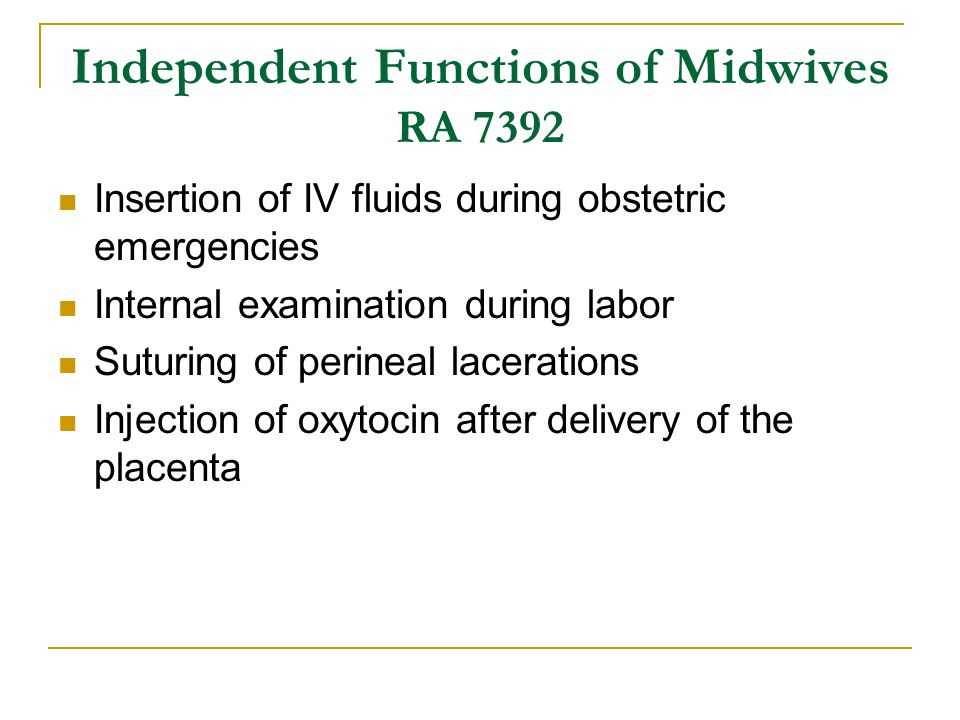 Independent Functions of Midwives
RA 7392

- Insertion of IV fluids during obstetric emergencies
- Internal examination during labor
- Suturing of perineal lacerations
- Injection of oxytocin after delivery of the placenta